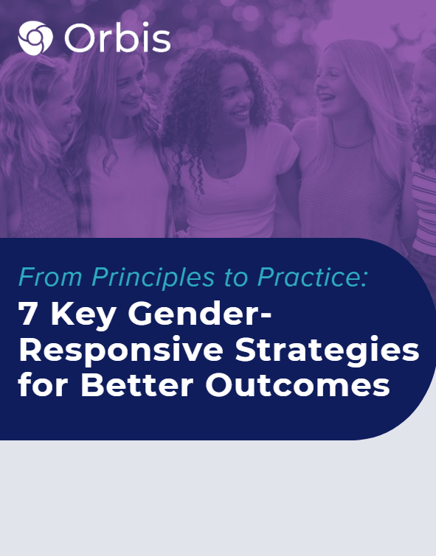 Orbis

From Principles to Practice:
7 Key Gender-Responsive Strategies for Better Outcomes